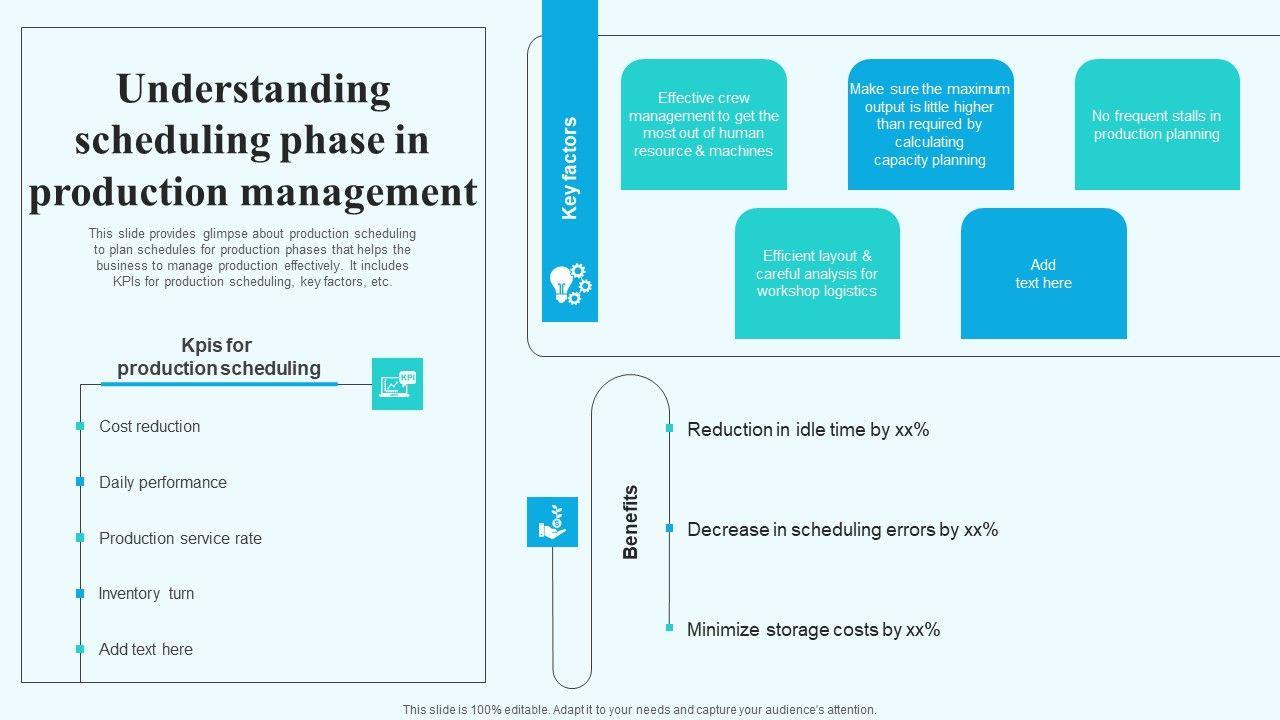 Understanding scheduling phase in production management

This slide provides glimpse about production scheduling to plan schedules for production phases that helps the business to manage production effectively. It includes KPIs for production scheduling, key factors, etc.

Kpis for production scheduling

KPI

Cost reduction

Daily performance

Production service rate

Inventory turn

Add text here

Key factors

Effective crew management to get the most out of human resource & machines

Make sure the maximum output is little higher than required by calculating capacity planning

No frequent stalls in production planning

Efficient layout & careful analysis for workshop logistics

Add text here

Benefits

Reduction in idle time by xx%

Decrease in scheduling errors by xx%

Minimize storage costs by xx%

This slide is 100% editable. Adapt it to your needs and capture your audience's attention.